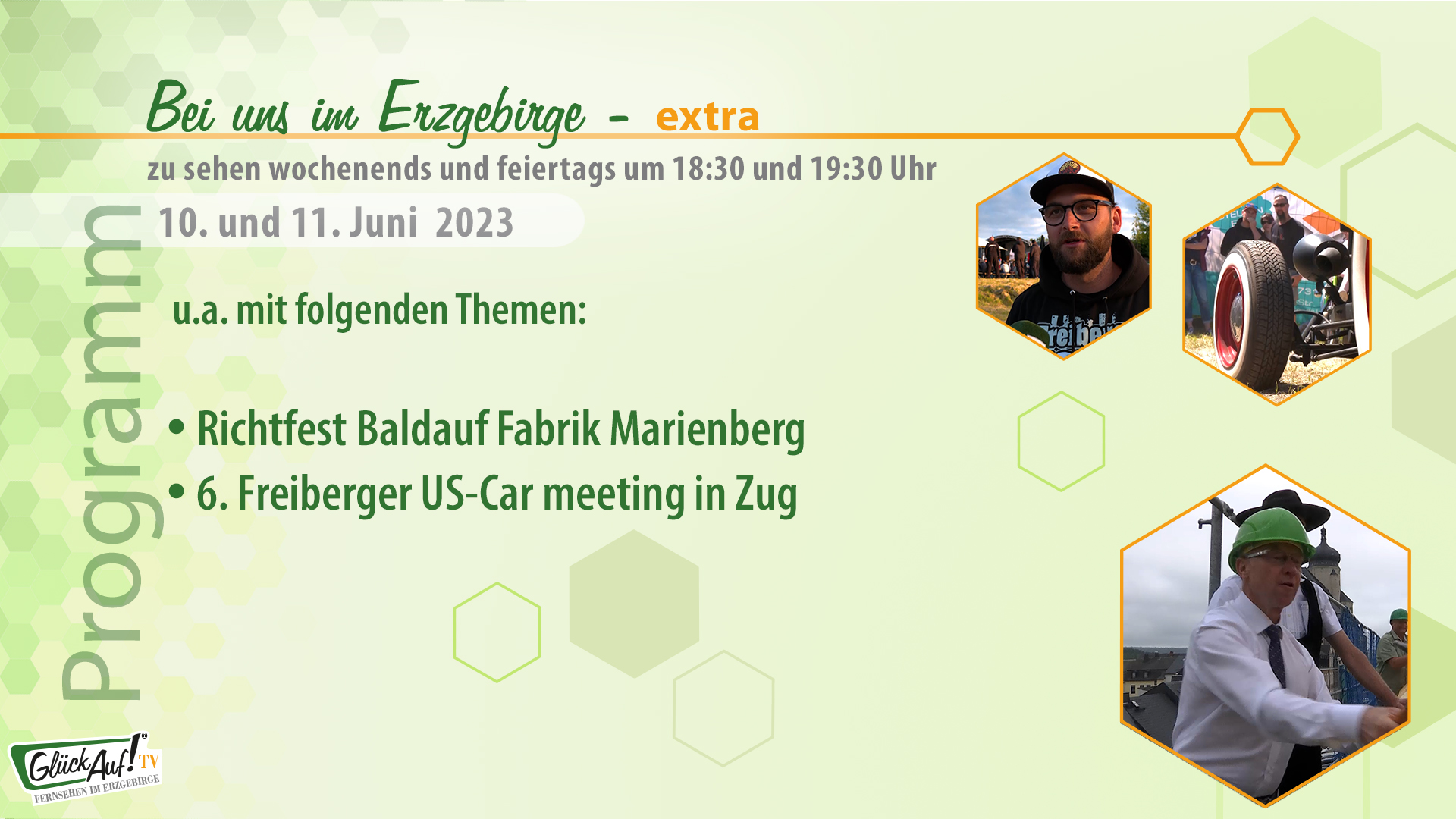 Bei uns im Erzgebirge - extra

zu sehen wochenends und feiertags um 18:30 und 19:30 Uhr

10. und 11. Juni 2023

Programm

u.a. mit folgenden Themen:

• Richtfest Baldauf Fabrik Marienberg
• 6. Freiberger US-Car meeting in Zug

GlückAuf! TV
FERNSEHEN IM ERZGEBIRGE